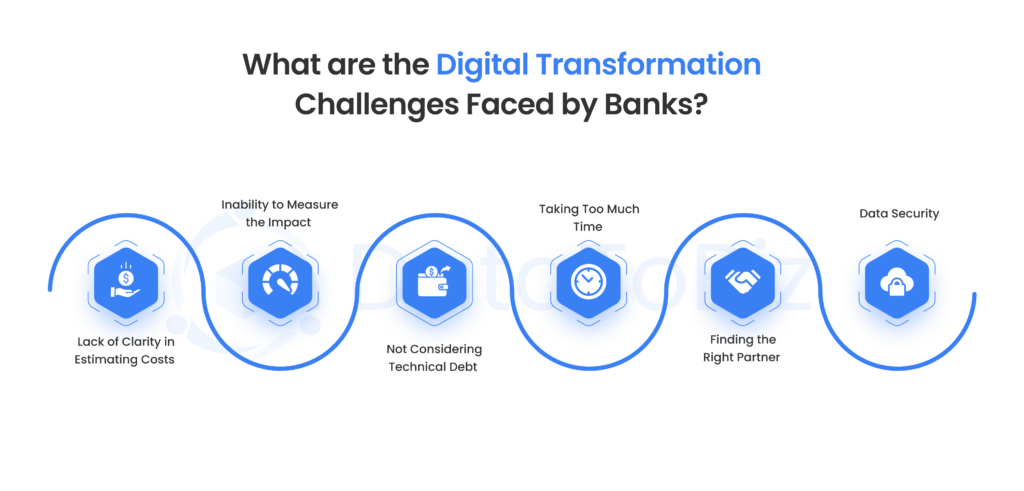 What are the Digital Transformation Challenges Faced by Banks?

Lack of Clarity in Estimating Costs

Inability to Measure the Impact

Not Considering Technical Debt

Taking Too Much Time

Finding the Right Partner

Data Security

DataToBiz